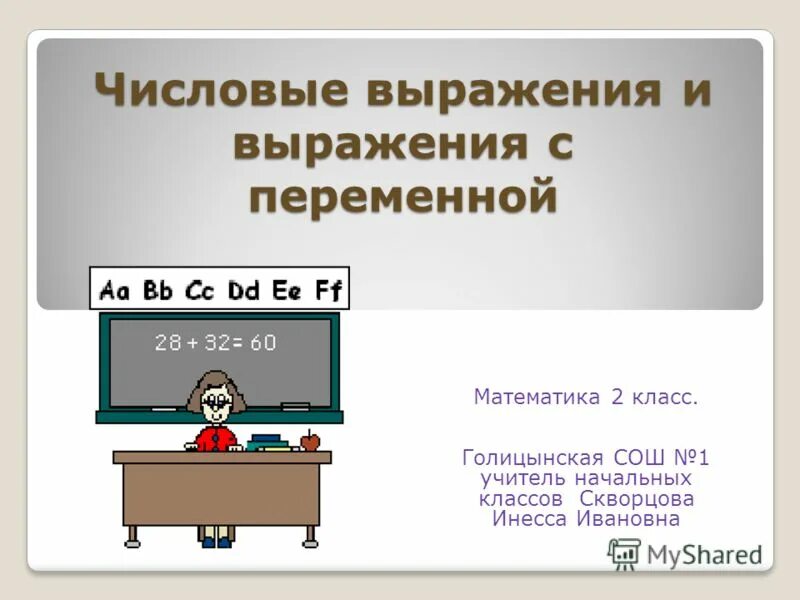 Числовые выражения и выражения с переменной

Aa Bb Cc Dd Ee Ff

$28 + 32 = 60$

Математика 2 класс.

Голицынская СОШ №1 учитель начальных классов Скворцова Инесса Ивановна

MyShared